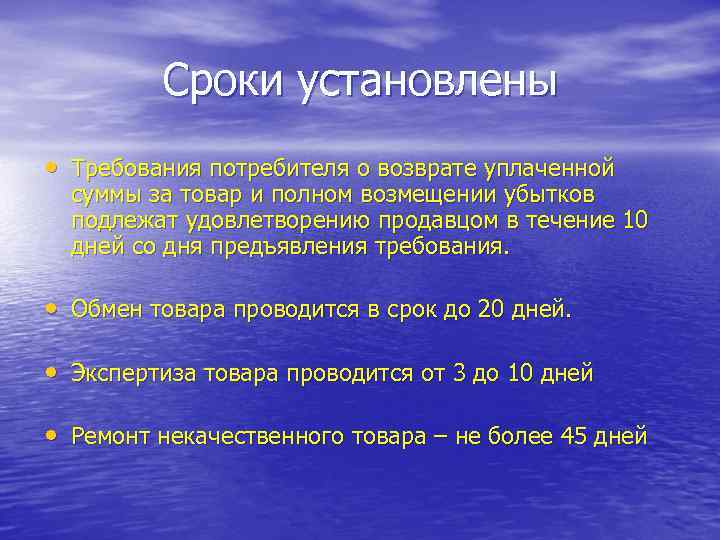 Сроки установлены

• Требования потребителя о возврате уплаченной суммы за товар и полном возмещении убытков подлежат удовлетворению продавцом в течение 10 дней со дня предъявления требования.

• Обмен товара проводится в срок до 20 дней.

• Экспертиза товара проводится от 3 до 10 дней

• Ремонт некачественного товара – не более 45 дней